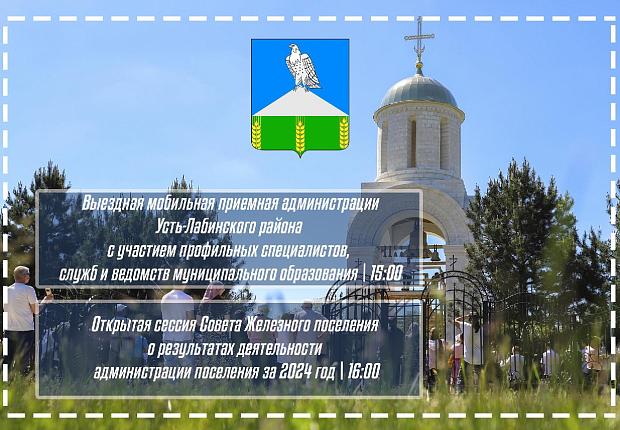 Выездная мобильная приемная администрации Усть-Лабинского района с участием профильных специалистов, служб и ведомств муниципального образования | 15:00

Открытая сессия Совета Железного поселения о результатах деятельности администрации поселения за 2024 год | 16:00